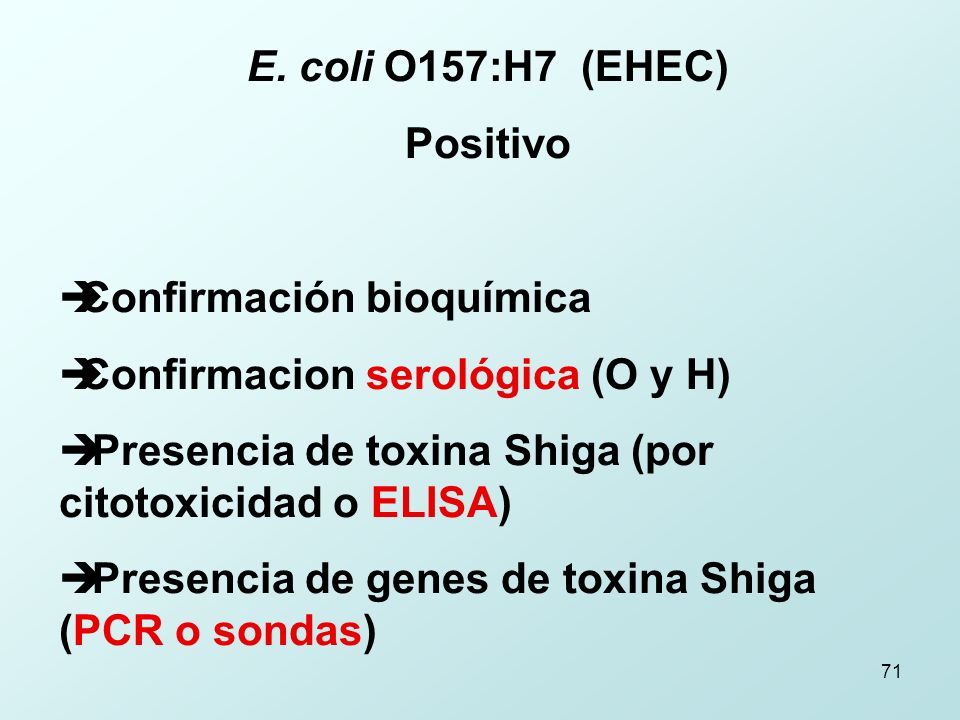 E. coli O157:H7 (EHEC)

Positivo

➔Confirmación bioquímica

➔Confirmacion serológica (O y H)

➔Presencia de toxina Shiga (por citotoxicidad o ELISA)

➔Presencia de genes de toxina Shiga (PCR o sondas)

71